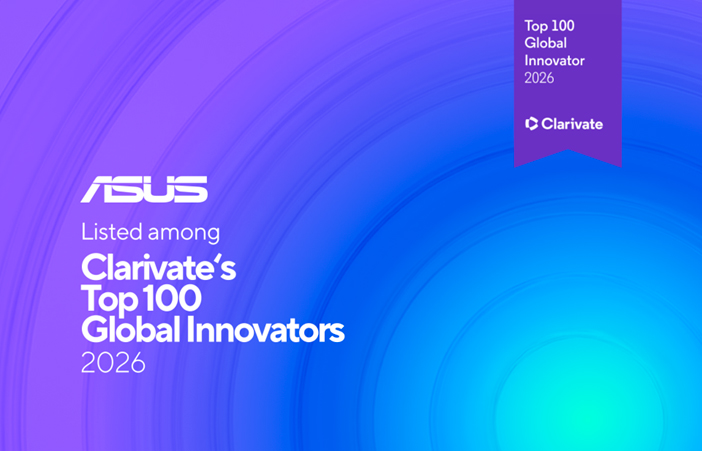 Top 100
Global
Innovator
2026

Clarivate

ASUS

Listed among
Clarivate‘s
Top 100
Global Innovators
2026